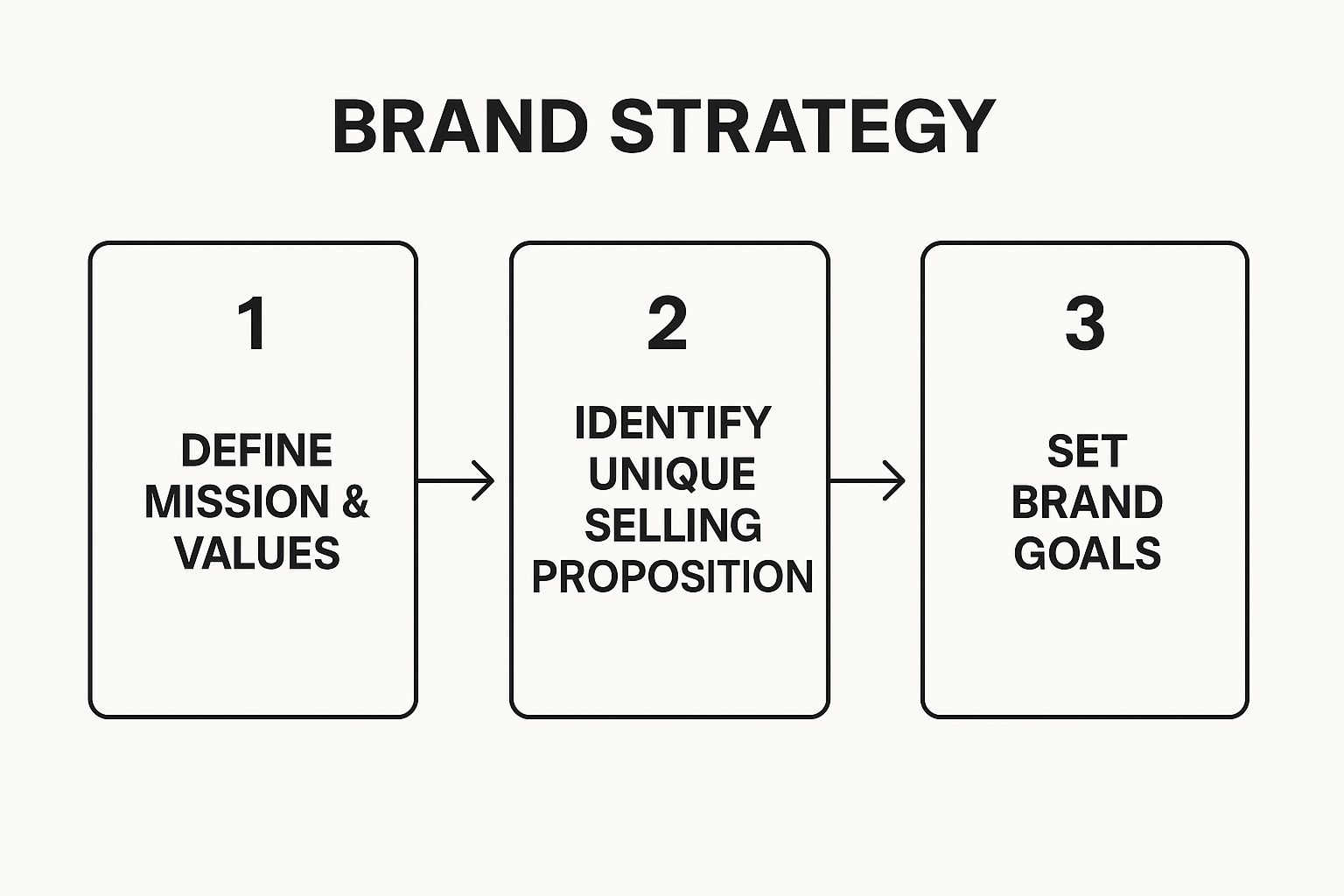 BRAND STRATEGY

1

DEFINE MISSION & VALUES

2

IDENTIFY UNIQUE SELLING PROPOSITION

3

SET BRAND GOALS